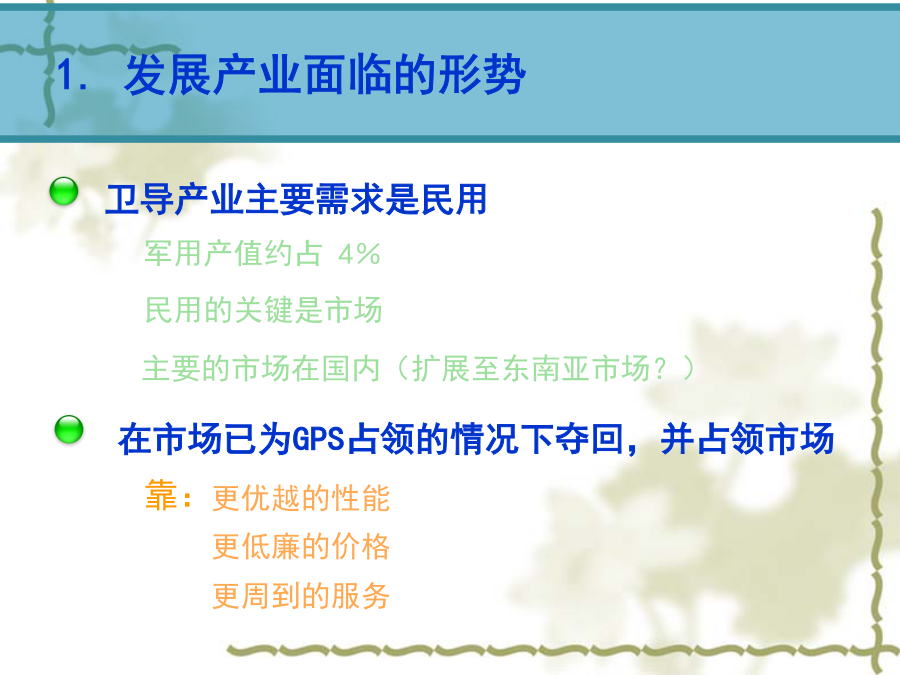 1. 发展产业面临的形势

卫导产业主要需求是民用

军用产值约占 4%

民用的关键是市场

主要的市场在国内（扩展至东南亚市场？）

在市场已为GPS占领的情况下夺回，并占领市场

靠：更优越的性能
更低廉的价格
更周到的服务